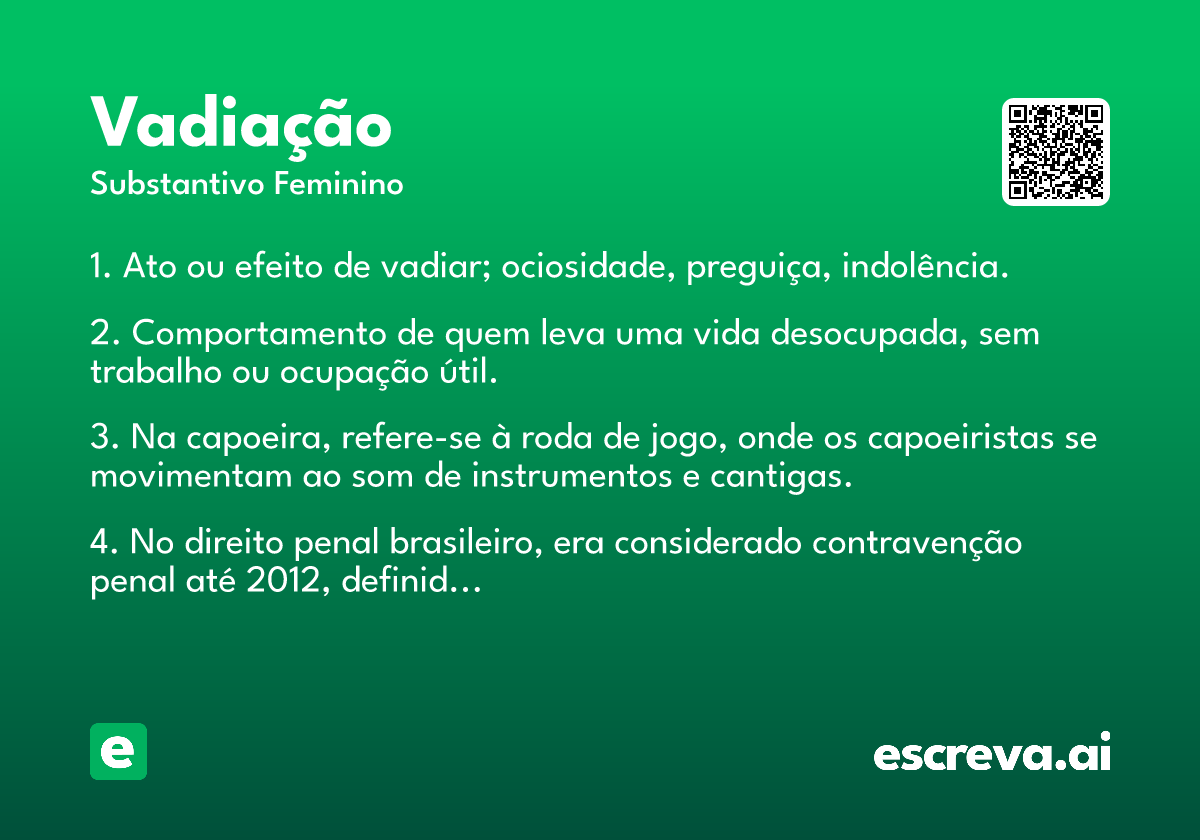 Vadiação
Substantivo Feminino

1. Ato ou efeito de vadiar; ociosidade, preguiça, indolência.

2. Comportamento de quem leva uma vida desocupada, sem trabalho ou ocupação útil.

3. Na capoeira, refere-se à roda de jogo, onde os capoeiristas se movimentam ao som de instrumentos e cantigas.

4. No direito penal brasileiro, era considerado contravenção penal até 2012, definid...

e

escreva.ai